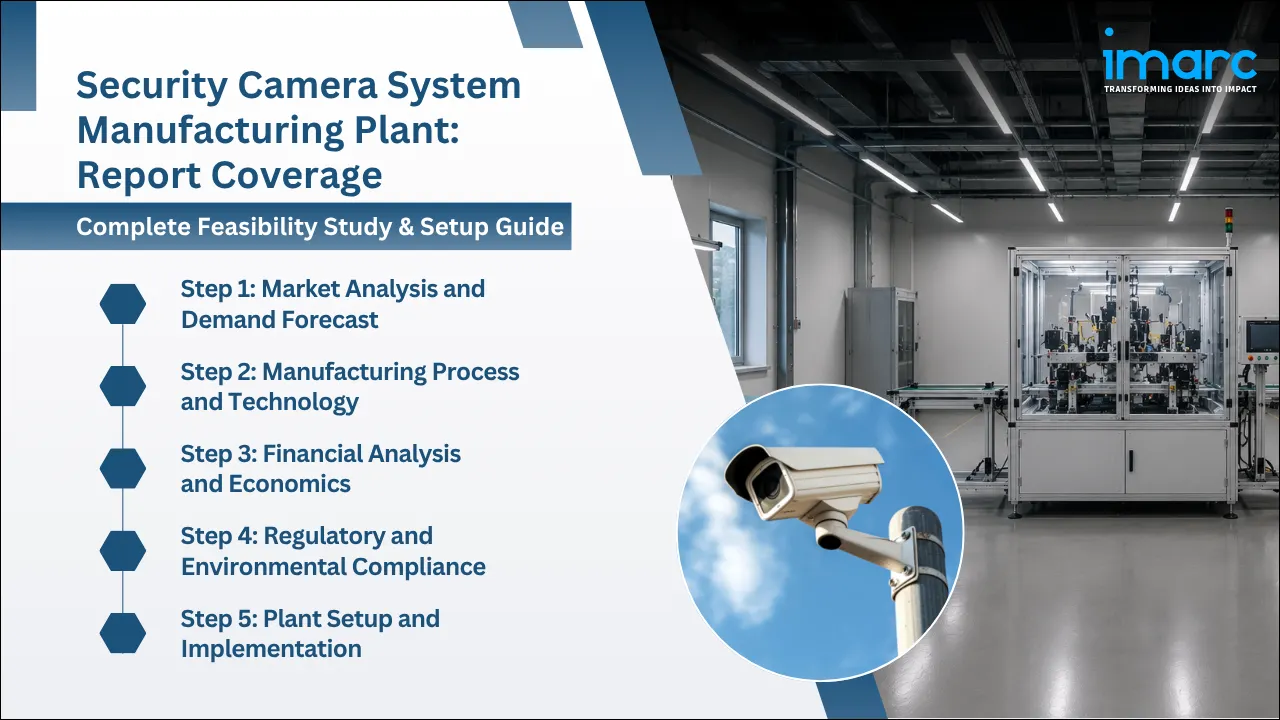 Security Camera System Manufacturing Plant: Report Coverage

Complete Feasibility Study & Setup Guide

Step 1: Market Analysis and Demand Forecast

Step 2: Manufacturing Process and Technology

Step 3: Financial Analysis and Economics

Step 4: Regulatory and Environmental Compliance

Step 5: Plant Setup and Implementation

imarc
TRANSFORMING IDEAS INTO IMPACT